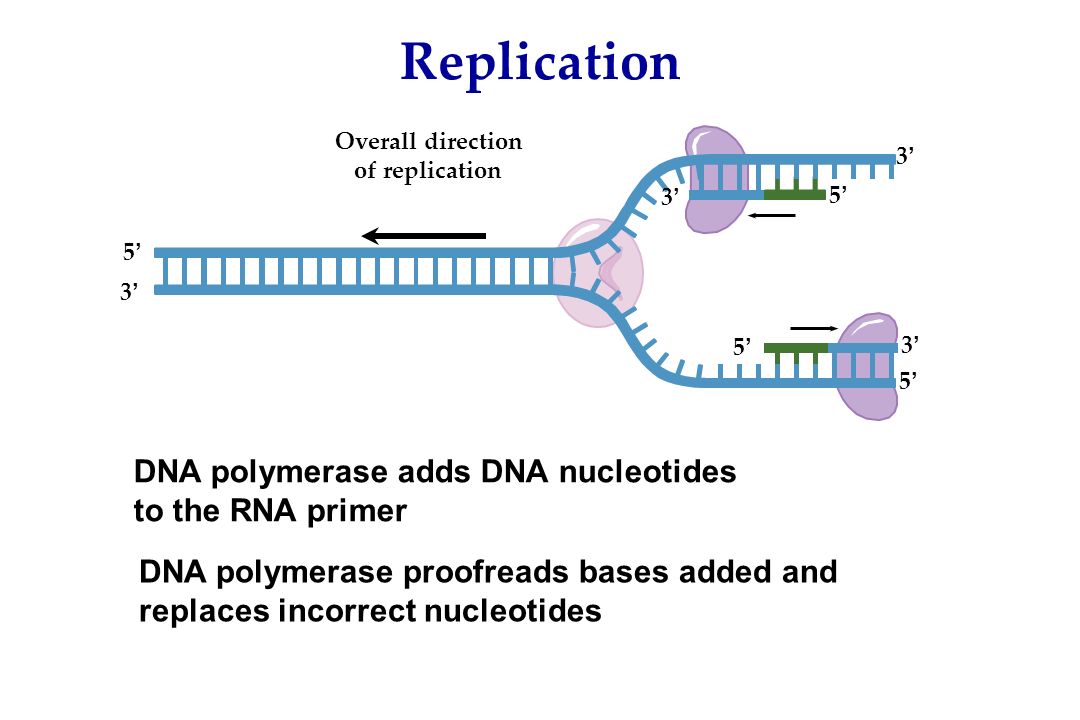 Replication

Overall direction of replication

3’
3’
5’
5’
3’
5’
3’
5’

DNA polymerase adds DNA nucleotides to the RNA primer

DNA polymerase proofreads bases added and replaces incorrect nucleotides